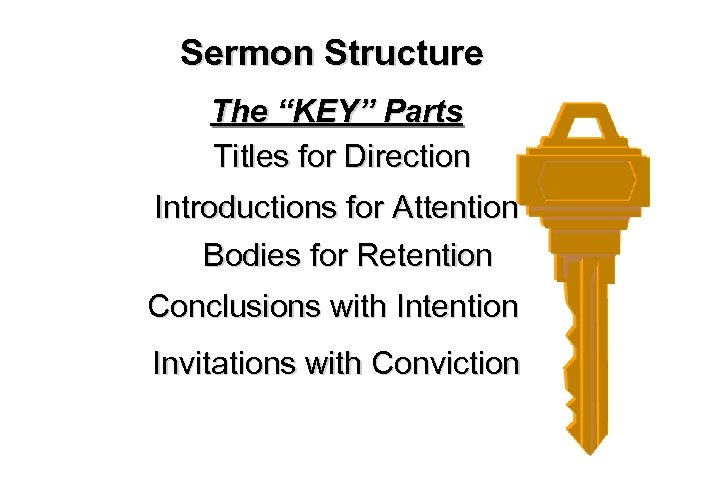 Sermon Structure

The “KEY” Parts

Titles for Direction

Introductions for Attention

Bodies for Retention

Conclusions with Intention

Invitations with Conviction